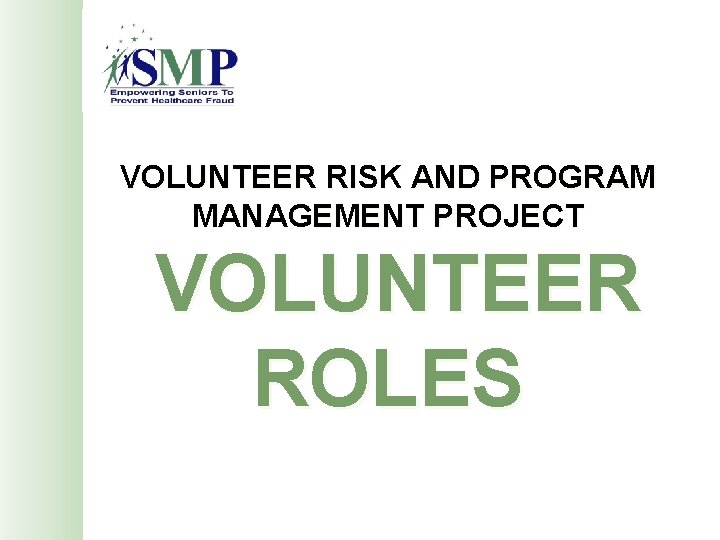 SMP
Empowering Seniors To Prevent Healthcare Fraud

VOLUNTEER RISK AND PROGRAM MANAGEMENT PROJECT

VOLUNTEER ROLES